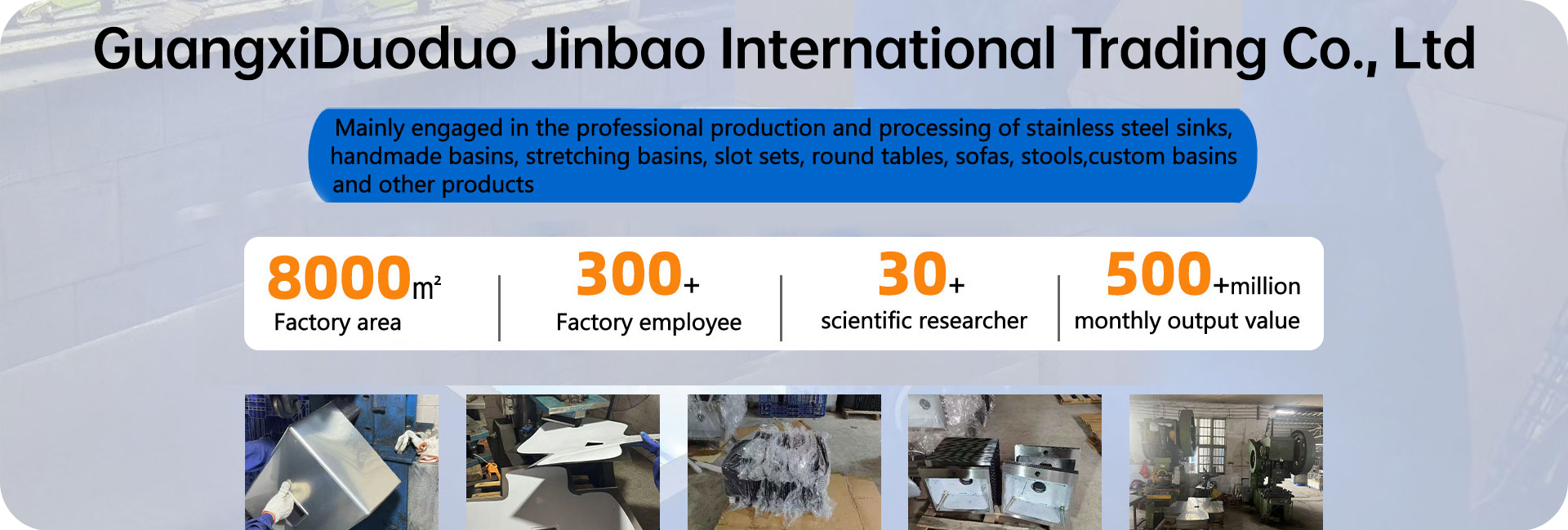 GuangxiDuoduo Jinbao International Trading Co., Ltd

Mainly engaged in the professional production and processing of stainless steel sinks, handmade basins, stretching basins, slot sets, round tables, sofas, stools,custom basins and other products

8000$m^2$
Factory area

300+
Factory employee

30+
scientific researcher

500+million
monthly output value